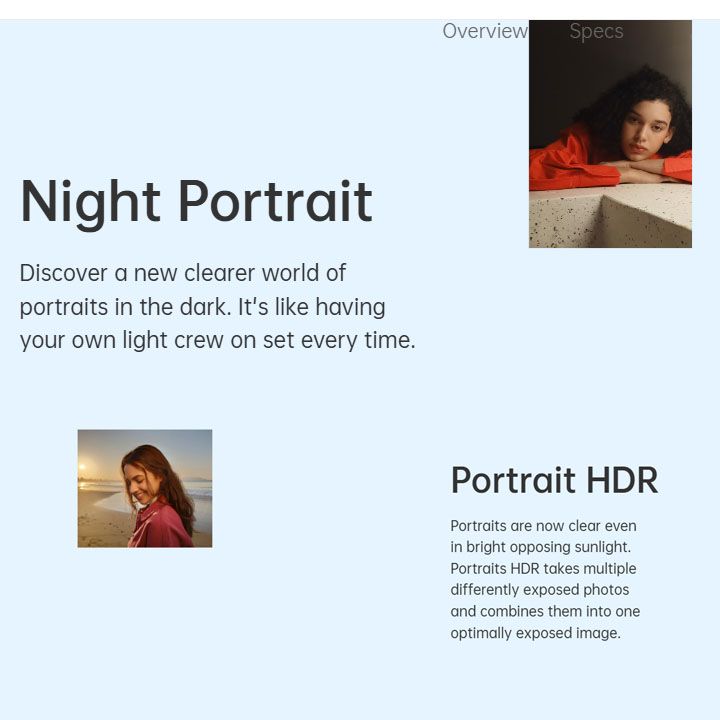 Overview Specs

Night Portrait

Discover a new clearer world of portraits in the dark. It's like having your own light crew on set every time.

Portrait HDR

Portraits are now clear even in bright opposing sunlight. Portraits HDR takes multiple differently exposed photos and combines them into one optimally exposed image.